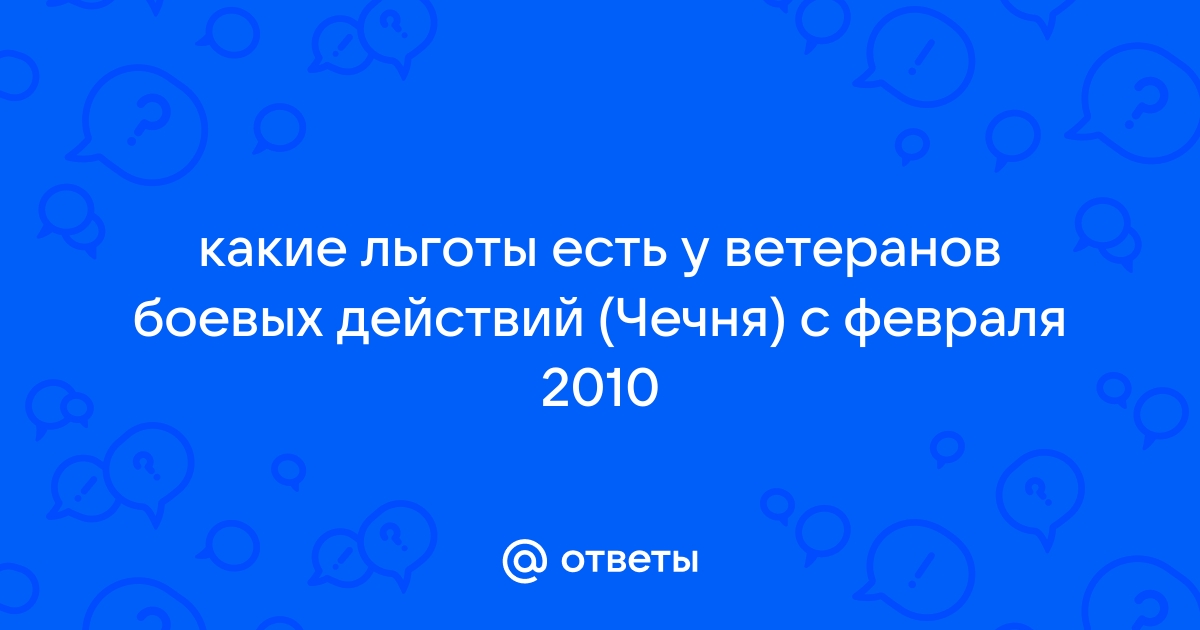 какие льготы есть у ветеранов боевых действий (Чечня) с февраля 2010

@ ответы